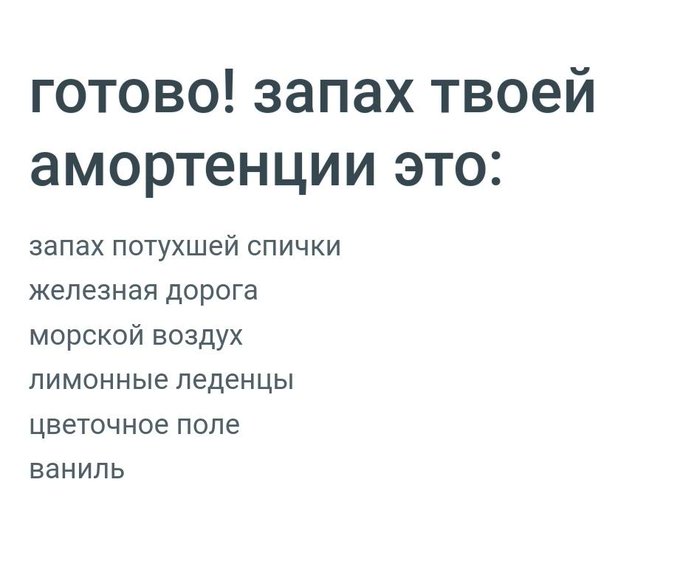 готово! запах твоей амортенции это:

запах потухшей спички
железная дорога
морской воздух
лимонные леденцы
цветочное поле
ваниль